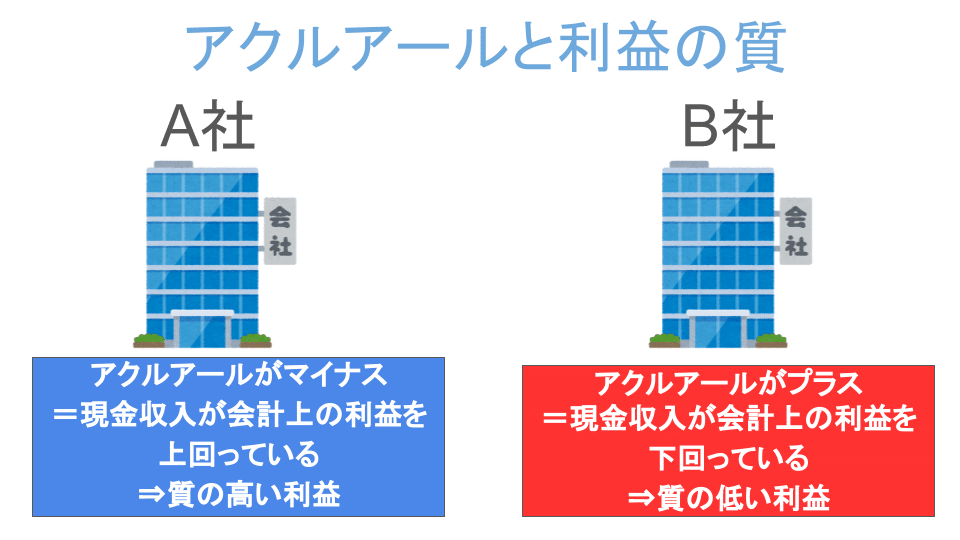 アクルアールと利益の質

A社

会社

アクルアールがマイナス
＝現金収入が会計上の利益を上回っている
⇒質の高い利益

B社

会社

アクルアールがプラス
＝現金収入が会計上の利益を下回っている
⇒質の低い利益